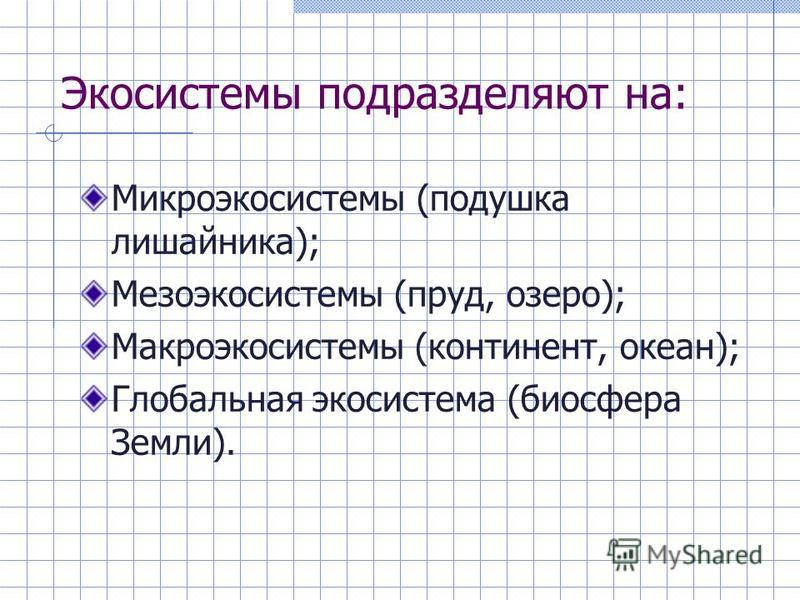 Экосистемы подразделяют на:

Микроэкосистемы (подушка лишайника);

Мезоэкосистемы (пруд, озеро);

Макроэкосистемы (континент, океан);

Глобальная экосистема (биосфера Земли).

MyShared